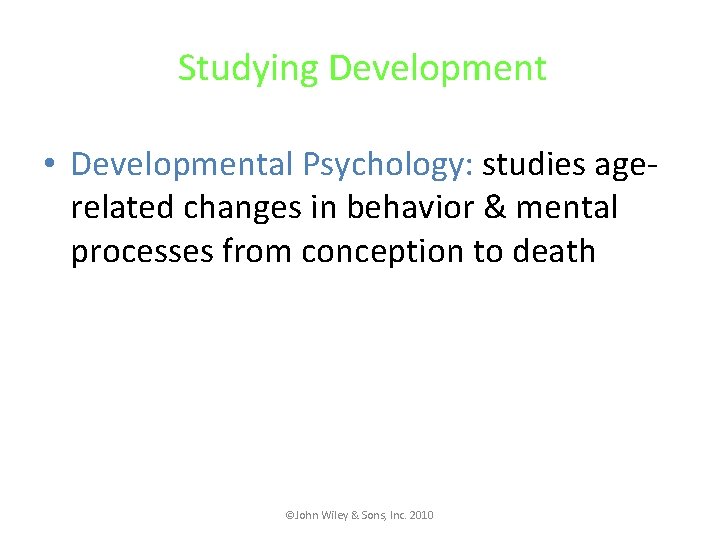 Studying Development

• Developmental Psychology: studies age-related changes in behavior & mental processes from conception to death

©John Wiley & Sons, Inc. 2010